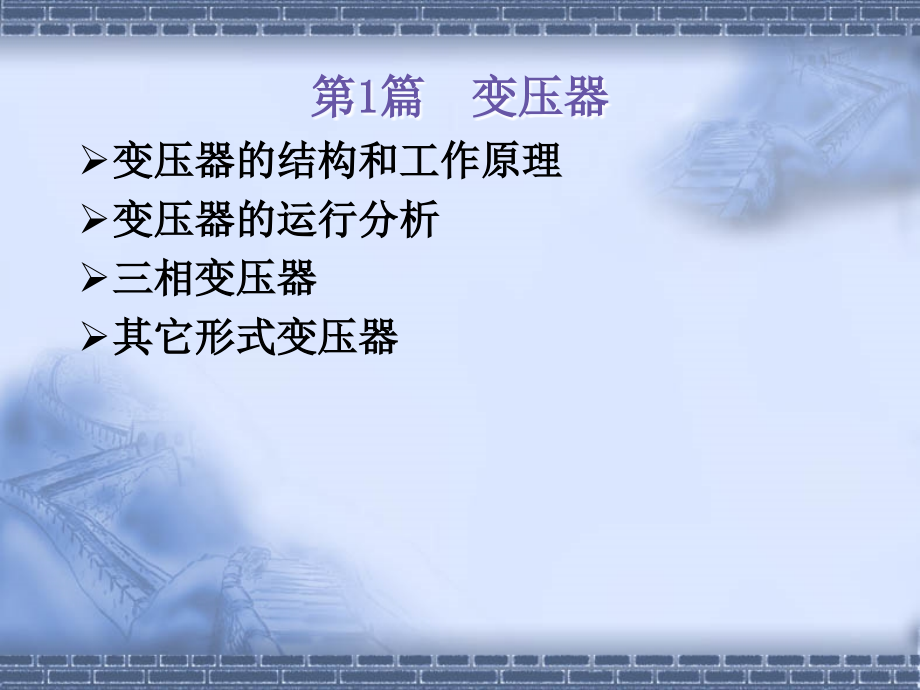 第1篇　变压器

➢变压器的结构和工作原理
➢变压器的运行分析
➢三相变压器
➢其它形式变压器